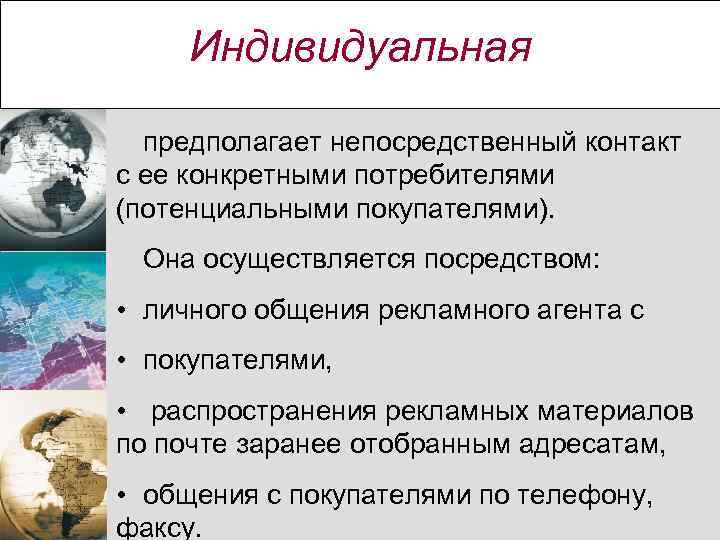 Индивидуальная

предполагает непосредственный контакт с ее конкретными потребителями (потенциальными покупателями).

Она осуществляется посредством:

• личного общения рекламного агента с

• покупателями,

• распространения рекламных материалов по почте заранее отобранным адресатам,

• общения с покупателями по телефону, факсу.